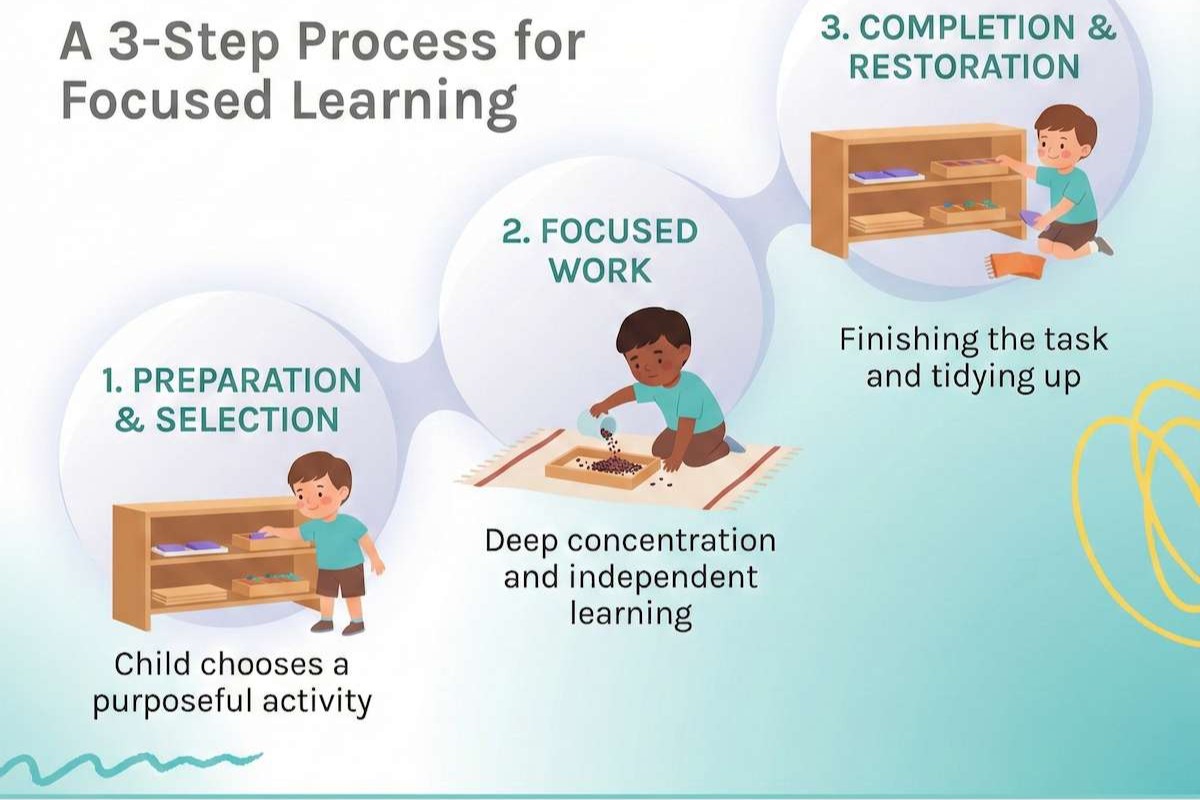 A 3-Step Process for Focused Learning

1. PREPARATION & SELECTION

Child chooses a purposeful activity

2. FOCUSED WORK

Deep concentration and independent learning

3. COMPLETION & RESTORATION

Finishing the task and tidying up